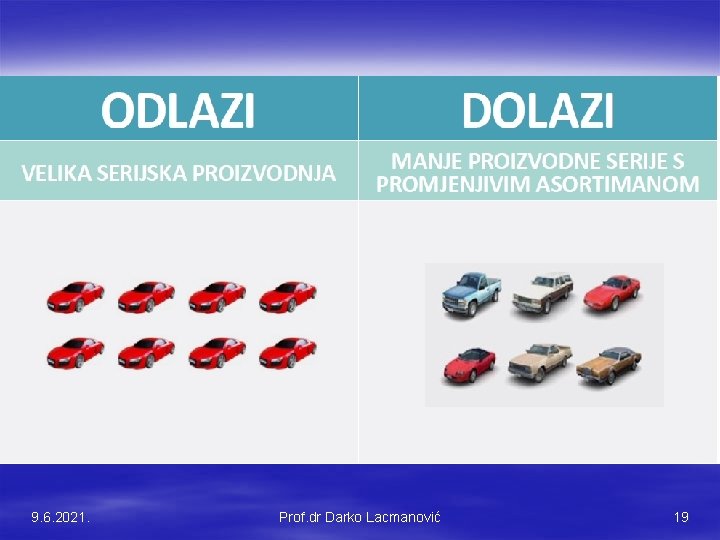 | ODLAZI | DOLAZI |
|---|---|
| VELIKA SERIJSKA PROIZVODNJA | MANJE PROIZVODNE SERIJE S PROMJENJIVIM ASORTIMANOM |

9.6.2021.

Prof.dr Darko Lacmanović

19